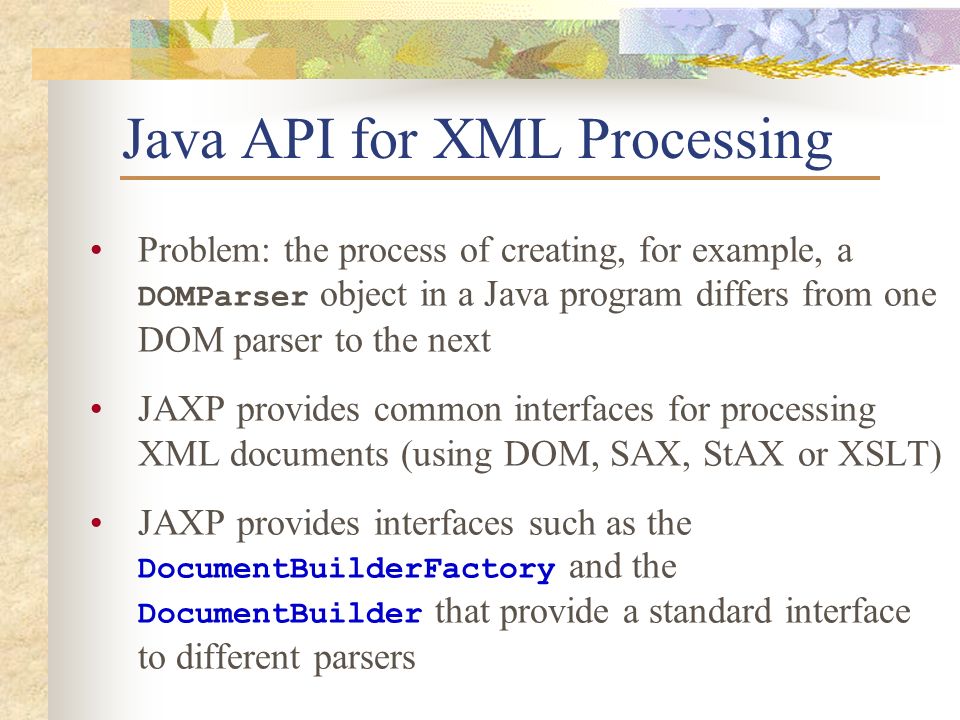 Java API for XML Processing

• Problem: the process of creating, for example, a DOMParser object in a Java program differs from one DOM parser to the next

• JAXP provides common interfaces for processing XML documents (using DOM, SAX, StAX or XSLT)

• JAXP provides interfaces such as the DocumentBuilderFactory and the DocumentBuilder that provide a standard interface to different parsers